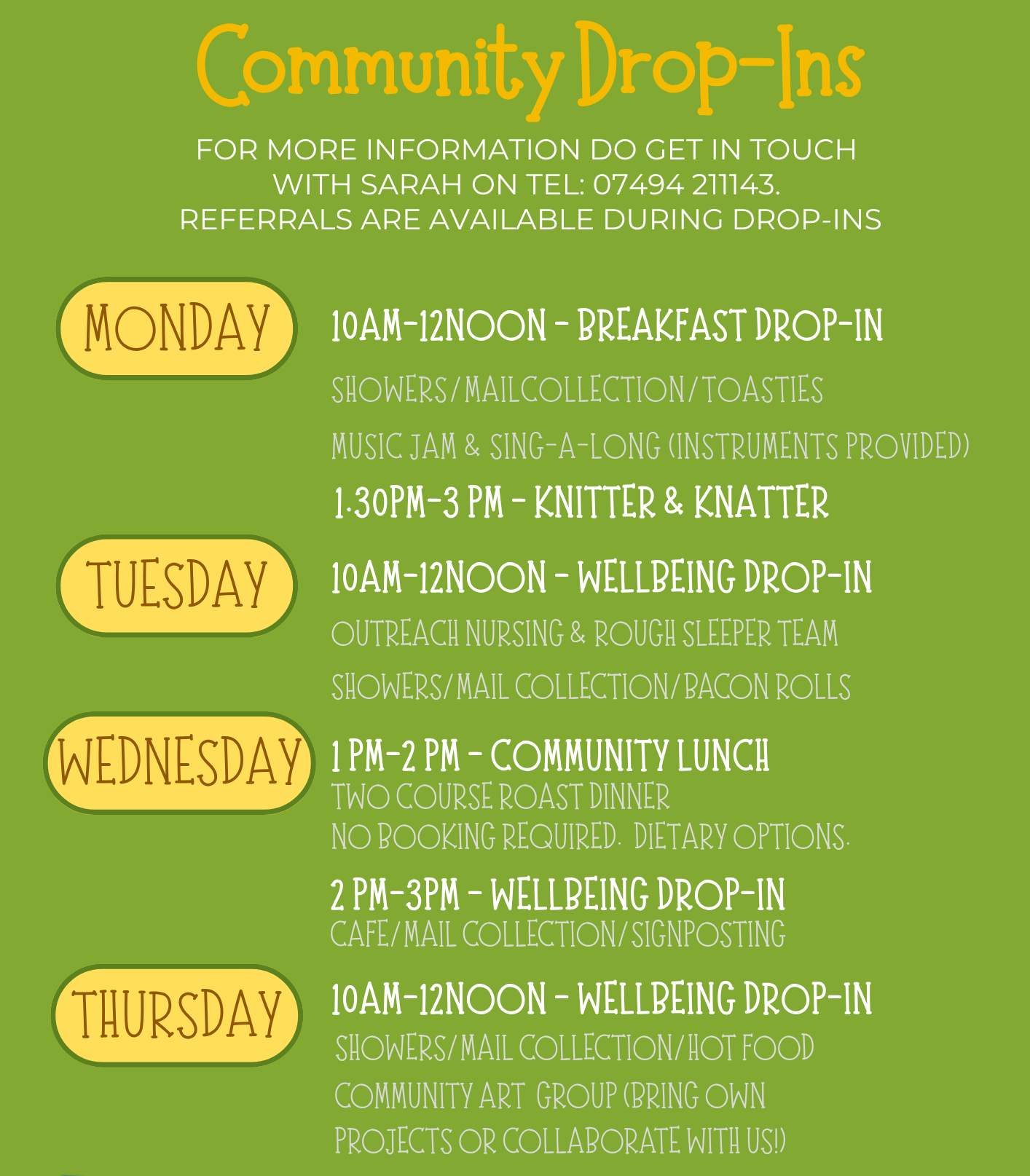 Community Drop-Ins

FOR MORE INFORMATION DO GET IN TOUCH WITH SARAH ON TEL: 07494 211143. REFERRALS ARE AVAILABLE DURING DROP-INS

MONDAY

10AM-12NOON - BREAKFAST DROP-IN

SHOWERS/MAILCOLLECTION/TOASTIES

MUSIC JAM & SING-A-LONG (INSTRUMENTS PROVIDED)

1.30PM-3 PM - KNITTER & KNATTER

TUESDAY

10AM-12NOON - WELLBEING DROP-IN

OUTREACH NURSING & ROUGH SLEEPER TEAM

SHOWERS/MAIL COLLECTION/BACON ROLLS

WEDNESDAY

1 PM-2 PM - COMMUNITY LUNCH

TWO COURSE ROAST DINNER

NO BOOKING REQUIRED. DIETARY OPTIONS.

2 PM-3PM - WELLBEING DROP-IN

CAFE/MAIL COLLECTION/SIGNPOSTING

THURSDAY

10AM-12NOON - WELLBEING DROP-IN

SHOWERS/MAIL COLLECTION/HOT FOOD

COMMUNITY ART GROUP (BRING OWN PROJECTS OR COLLABORATE WITH US!)